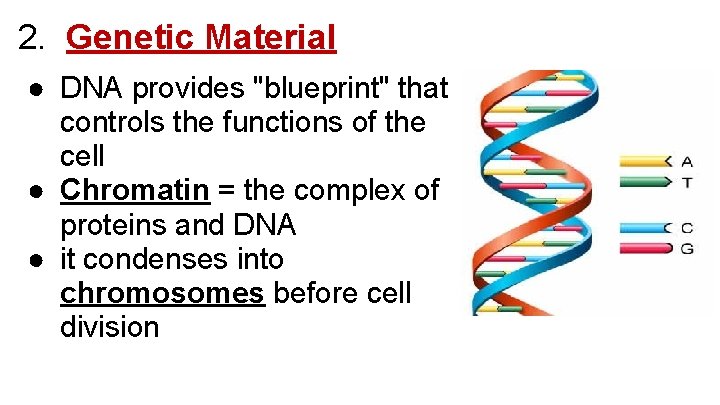 2. Genetic Material

● DNA provides "blueprint" that controls the functions of the cell
● Chromatin = the complex of proteins and DNA
● it condenses into chromosomes before cell division

A
T
C
G